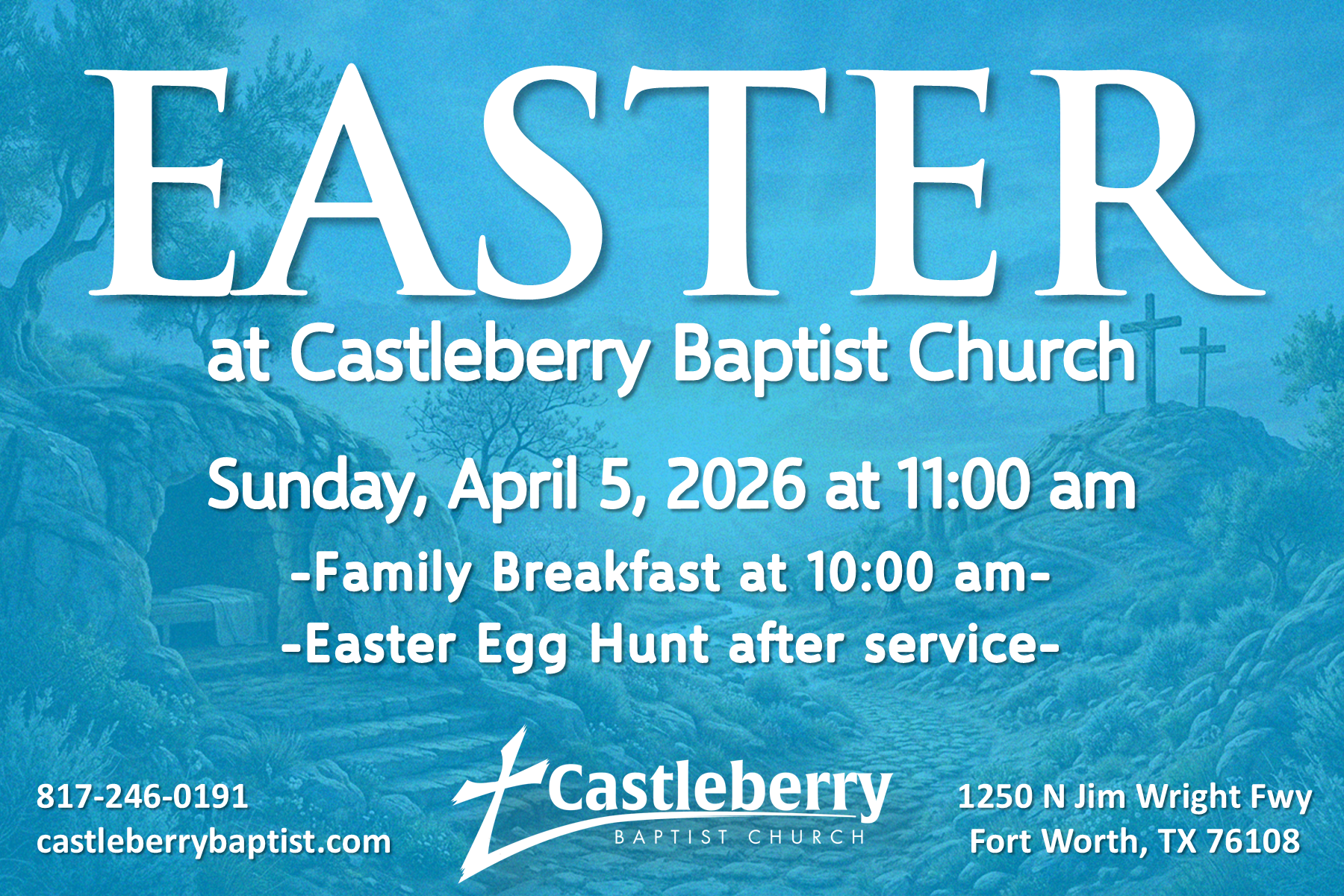 EASTER
at Castleberry Baptist Church

Sunday, April 5, 2026 at 11:00 am
-Family Breakfast at 10:00 am-
-Easter Egg Hunt after service-

817-246-0191
castleberrybaptist.com

Castleberry
BAPTIST CHURCH

1250 N Jim Wright Fwy
Fort Worth, TX 76108